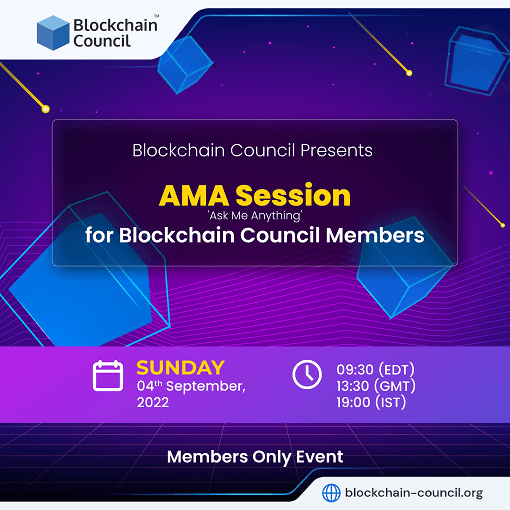 Blockchain Council™

Blockchain Council Presents

AMA Session
'Ask Me Anything'
for Blockchain Council Members

SUNDAY
04th September, 2022

09:30 (EDT)
13:30 (GMT)
19:00 (IST)

Members Only Event

blockchain-council.org